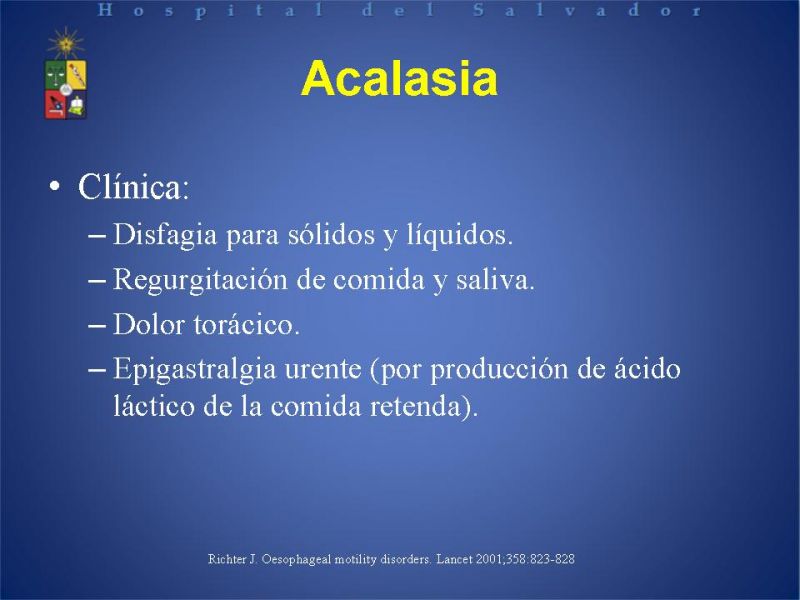 Hospital del Salvador

Acalasia

• Clínica:
– Disfagia para sólidos y líquidos.
– Regurgitación de comida y saliva.
– Dolor torácico.
– Epigastralgia urente (por producción de ácido láctico de la comida retenda).

Richter J. Oesophageal motility disorders. Lancet 2001;358:823-828